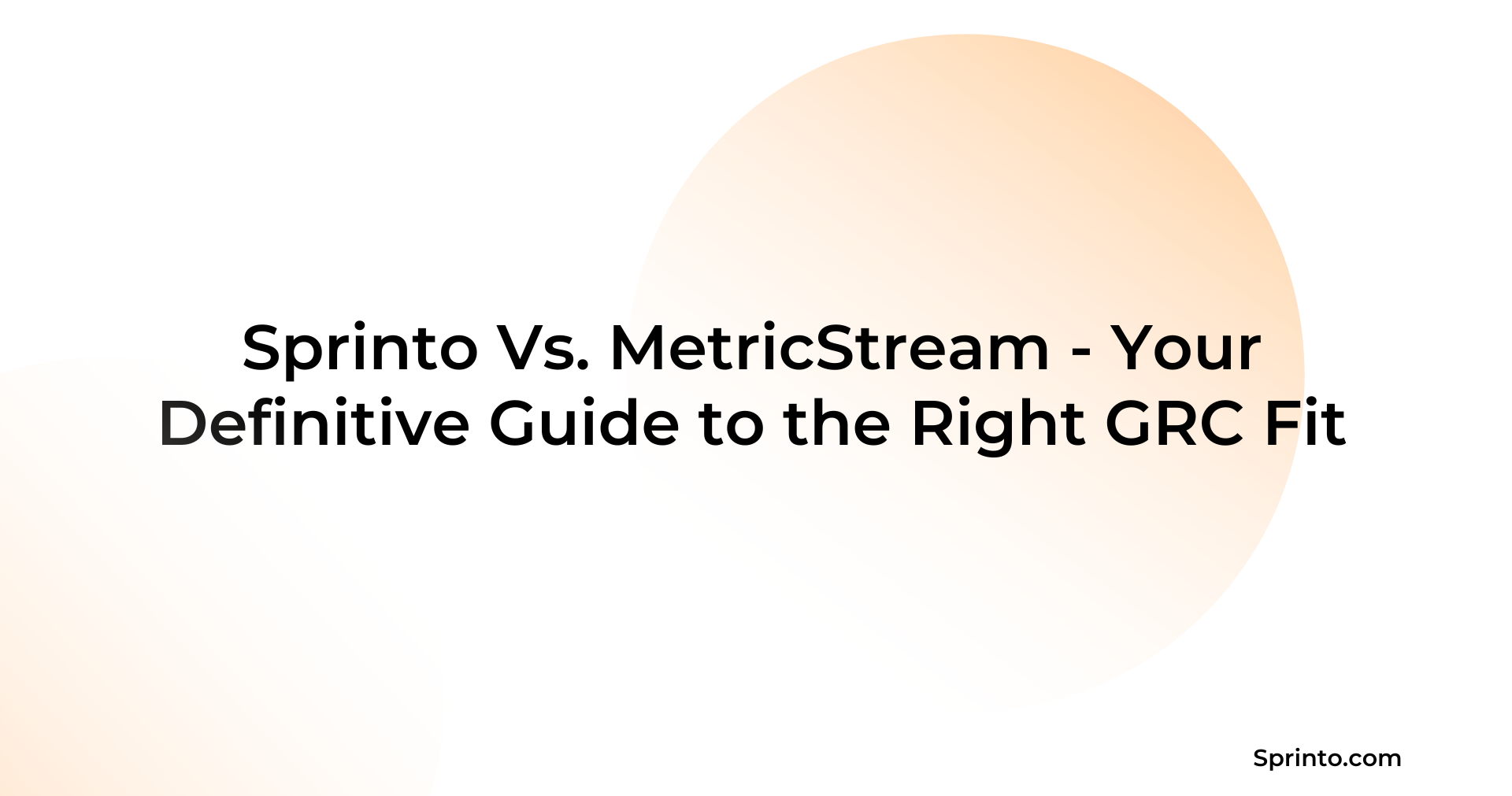 Sprinto Vs. MetricStream - Your Definitive Guide to the Right GRC Fit

Sprinto.com